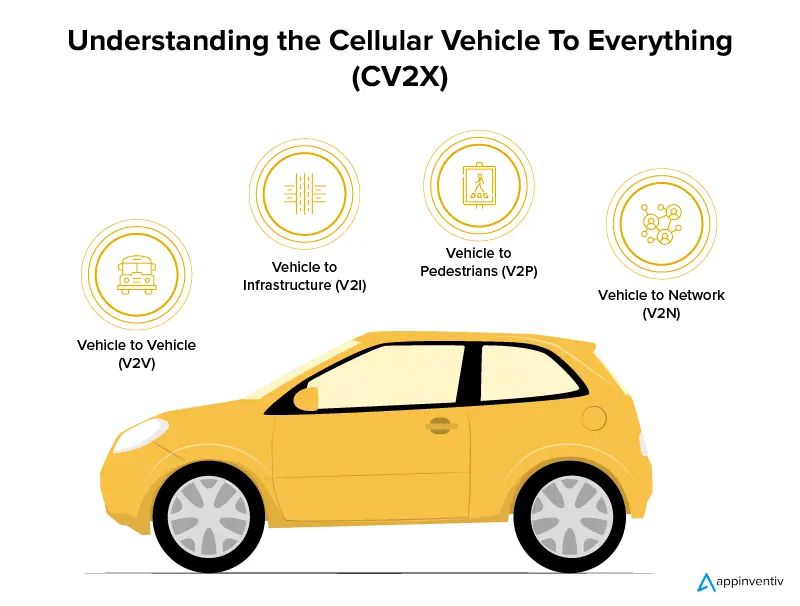 Understanding the Cellular Vehicle To Everything (CV2X)

Vehicle to Vehicle (V2V)

Vehicle to Infrastructure (V2I)

Vehicle to Pedestrians (V2P)

Vehicle to Network (V2N)

appinventiv